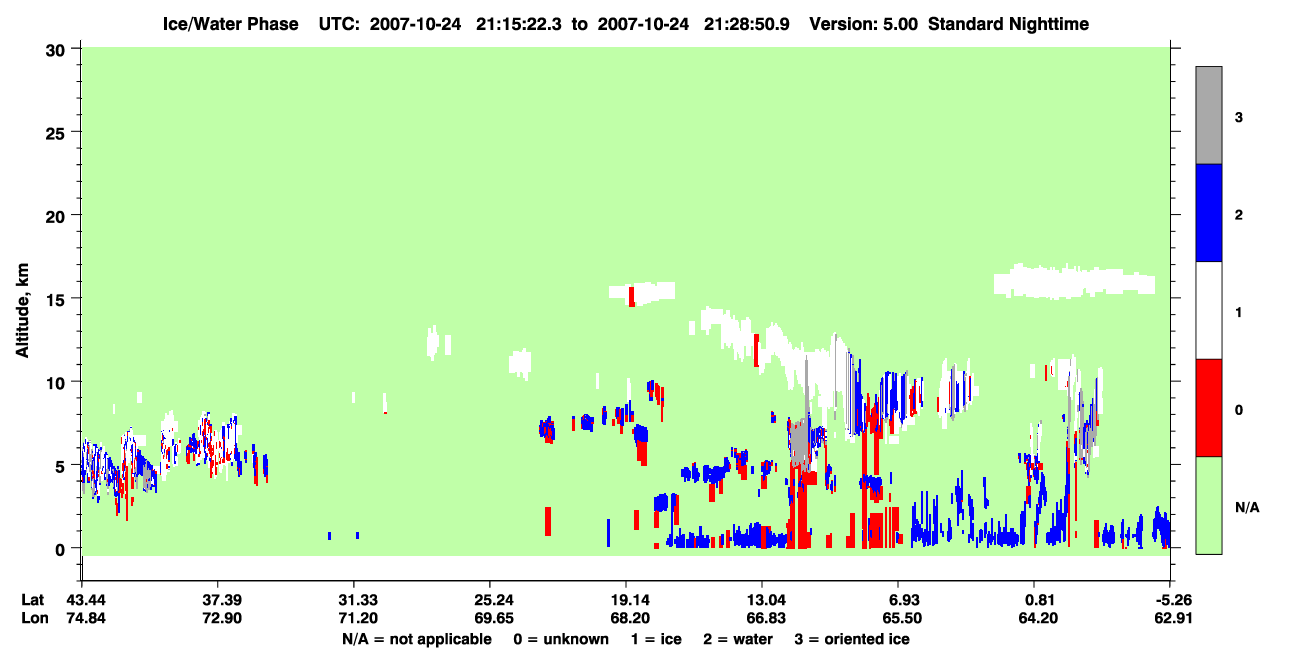 Ice/Water Phase UTC: 2007-10-24 21:15:22.3 to 2007-10-24 21:28:50.9 Version: 5.00 Standard Nighttime

Altitude, km

30
25
20
15
10
5
0

3
2
1
0
N/A

| Lat | 43.44 | 37.39 | 31.33 | 25.24 | 19.14 | 13.04 | 6.93 | 0.81 | -5.26 |
|---|---|---|---|---|---|---|---|---|---|
| Lon | 74.84 | 72.90 | 71.20 | 69.65 | 68.20 | 66.83 | 65.50 | 64.20 | 62.91 |

N/A = not applicable 0 = unknown 1 = ice 2 = water 3 = oriented ice